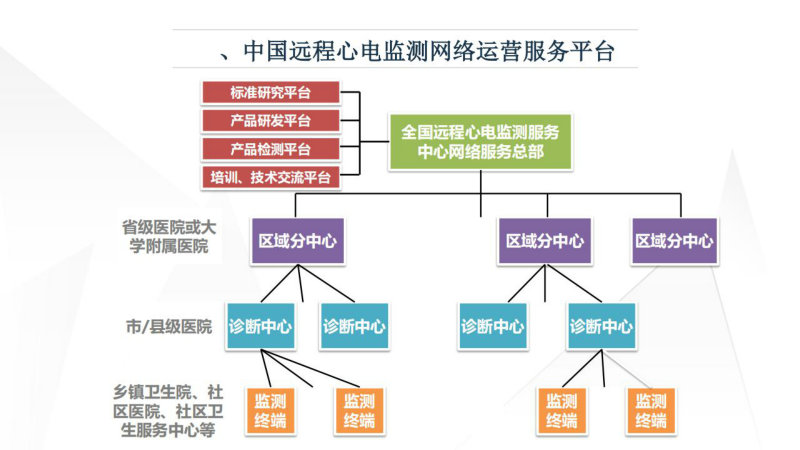 、中国远程心电监测网络运营服务平台

标准研究平台
产品研发平台
产品检测平台
培训、技术交流平台

全国远程心电监测服务中心网络服务总部

省级医院或大学附属医院

区域分中心
区域分中心
区域分中心

市/县级医院

诊断中心
诊断中心
诊断中心
诊断中心

乡镇卫生院、社区医院、社区卫生服务中心等

监测终端
监测终端
监测终端
监测终端